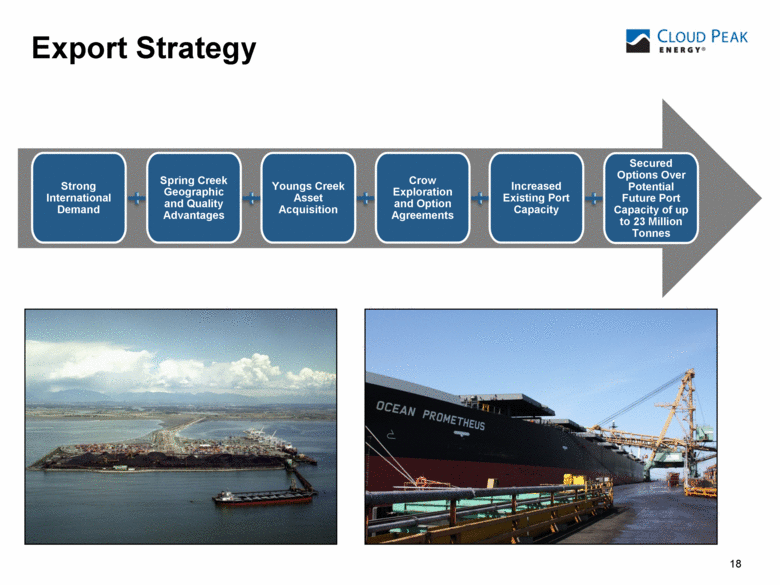 Export Strategy

CLOUD PEAK ENERGY®

Strong International Demand

+

Spring Creek Geographic and Quality Advantages

+

Youngs Creek Asset Acquisition

+

Crow Exploration and Option Agreements

+

Increased Existing Port Capacity

+

Secured Options Over Potential Future Port Capacity of up to 23 Million Tonnes

OCEAN PROMETHEUS

18